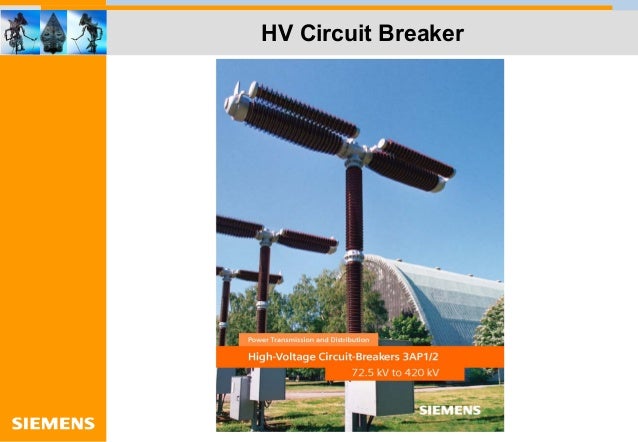 HV Circuit Breaker

Power Transmission and Distribution

High-Voltage Circuit-Breakers 3AP1/2

72.5 kV to 420 kV

SIEMENS

SIEMENS